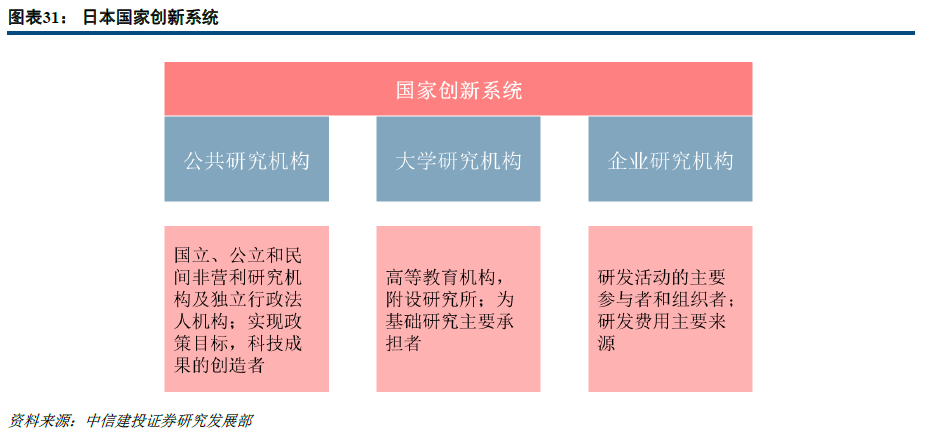 图表31： 日本国家创新系统

国家创新系统

公共研究机构

大学研究机构

企业研究机构

国立、公立和民间非营利研究机构及独立行政法人机构；实现政策目标，科技成果的创造者

高等教育机构，附设研究所；为基础研究主要承担者

研发活动的主要参与者和组织者；研发费用主要来源

资料来源：中信建投证券研究发展部